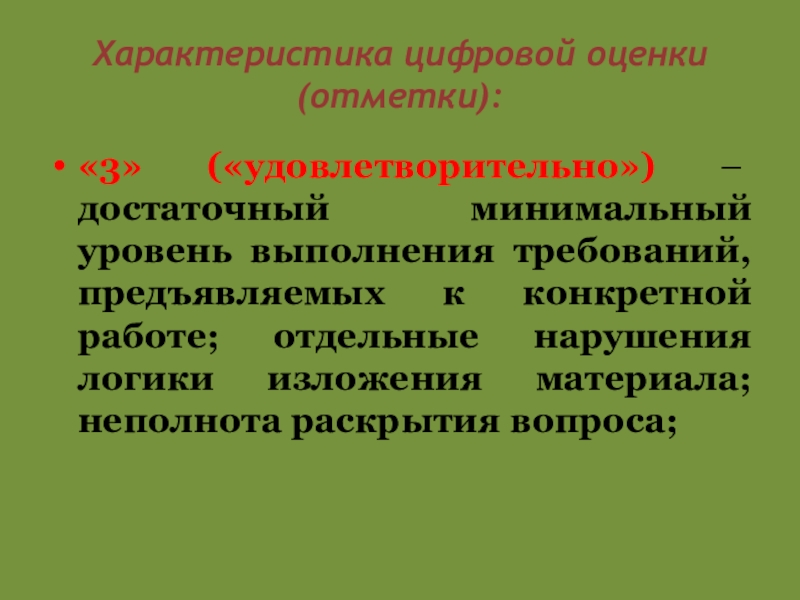 Характеристика цифровой оценки (отметки):

• «3» («удовлетворительно») – достаточный минимальный уровень выполнения требований, предъявляемых к конкретной работе; отдельные нарушения логики изложения материала; неполнота раскрытия вопроса;